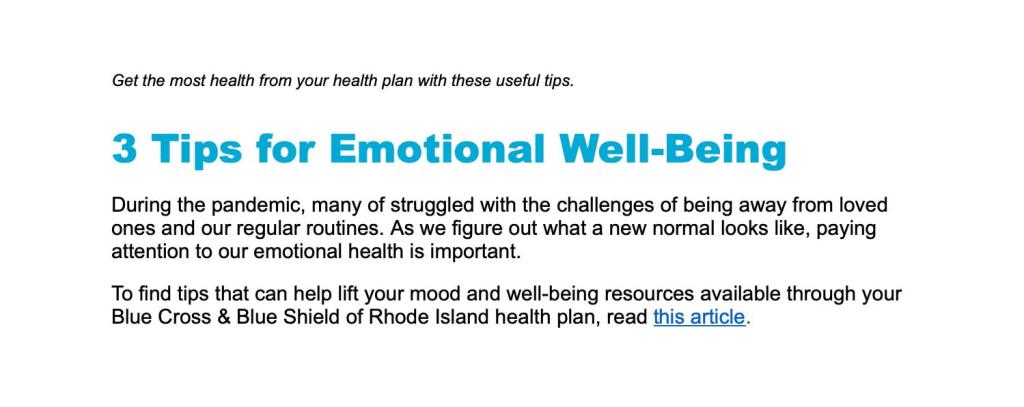 Get the most health from your health plan with these useful tips.

3 Tips for Emotional Well-Being

During the pandemic, many of struggled with the challenges of being away from loved ones and our regular routines. As we figure out what a new normal looks like, paying attention to our emotional health is important.

To find tips that can help lift your mood and well-being resources available through your Blue Cross & Blue Shield of Rhode Island health plan, read this article.